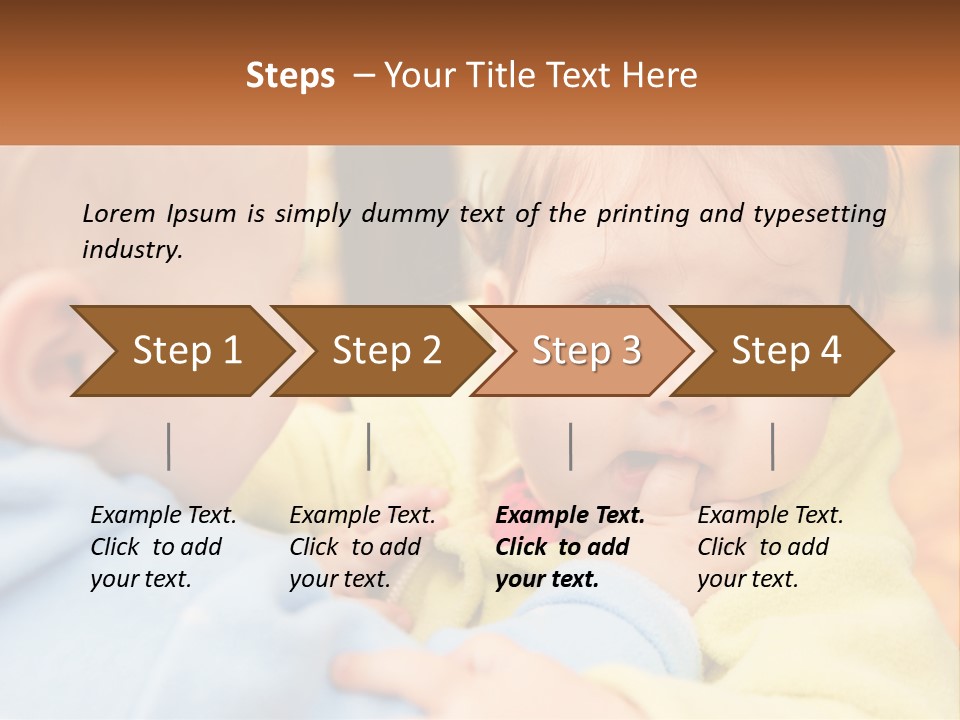 Steps – Your Title Text Here

Lorem Ipsum is simply dummy text of the printing and typesetting industry.

Step 1

Step 2

Step 3

Step 4

Example Text. Click to add your text.

Example Text. Click to add your text.

Example Text. Click to add your text.

Example Text. Click to add your text.